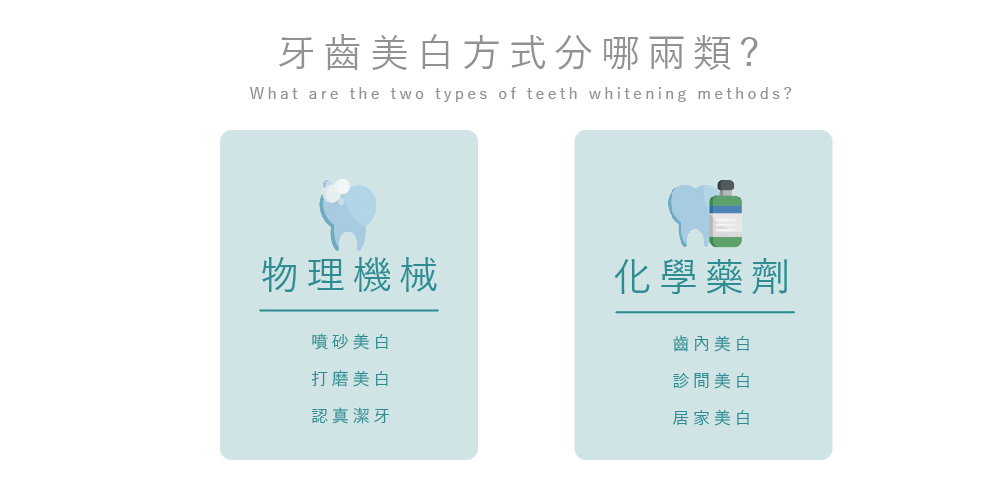 牙齒美白方式分哪兩類?
What are the two types of teeth whitening methods?

物理機械

噴砂美白
打磨美白
認真潔牙

化學藥劑

齒內美白
診間美白
居家美白